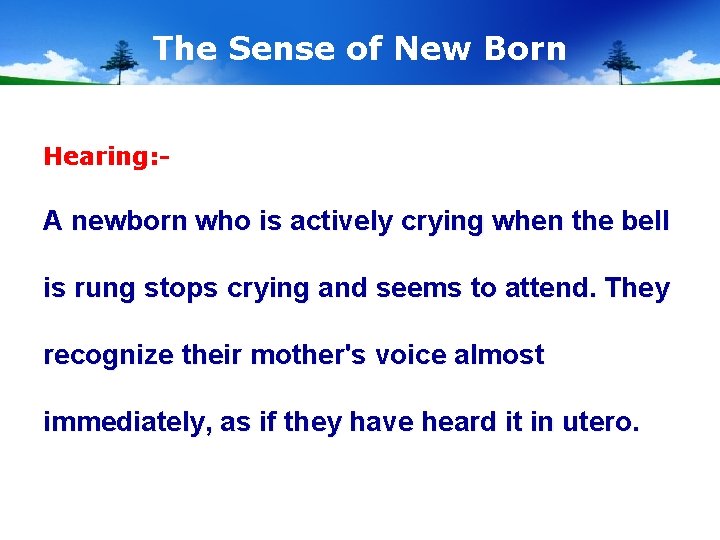 The Sense of New Born

Hearing:-

A newborn who is actively crying when the bell is rung stops crying and seems to attend. They recognize their mother's voice almost immediately, as if they have heard it in utero.